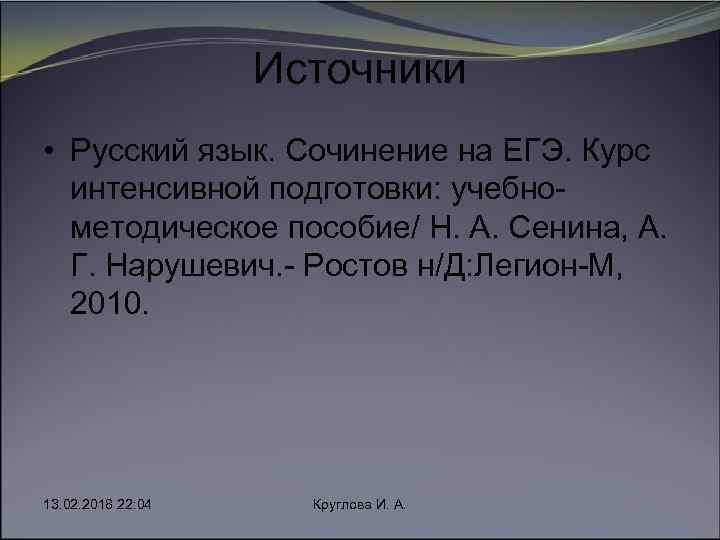 Источники

• Русский язык. Сочинение на ЕГЭ. Курс интенсивной подготовки: учебно-методическое пособие/ Н. А. Сенина, А. Г. Нарушевич.- Ростов н/Д:Легион-М, 2010.

13.02.2018 22:04

Круглова И. А.